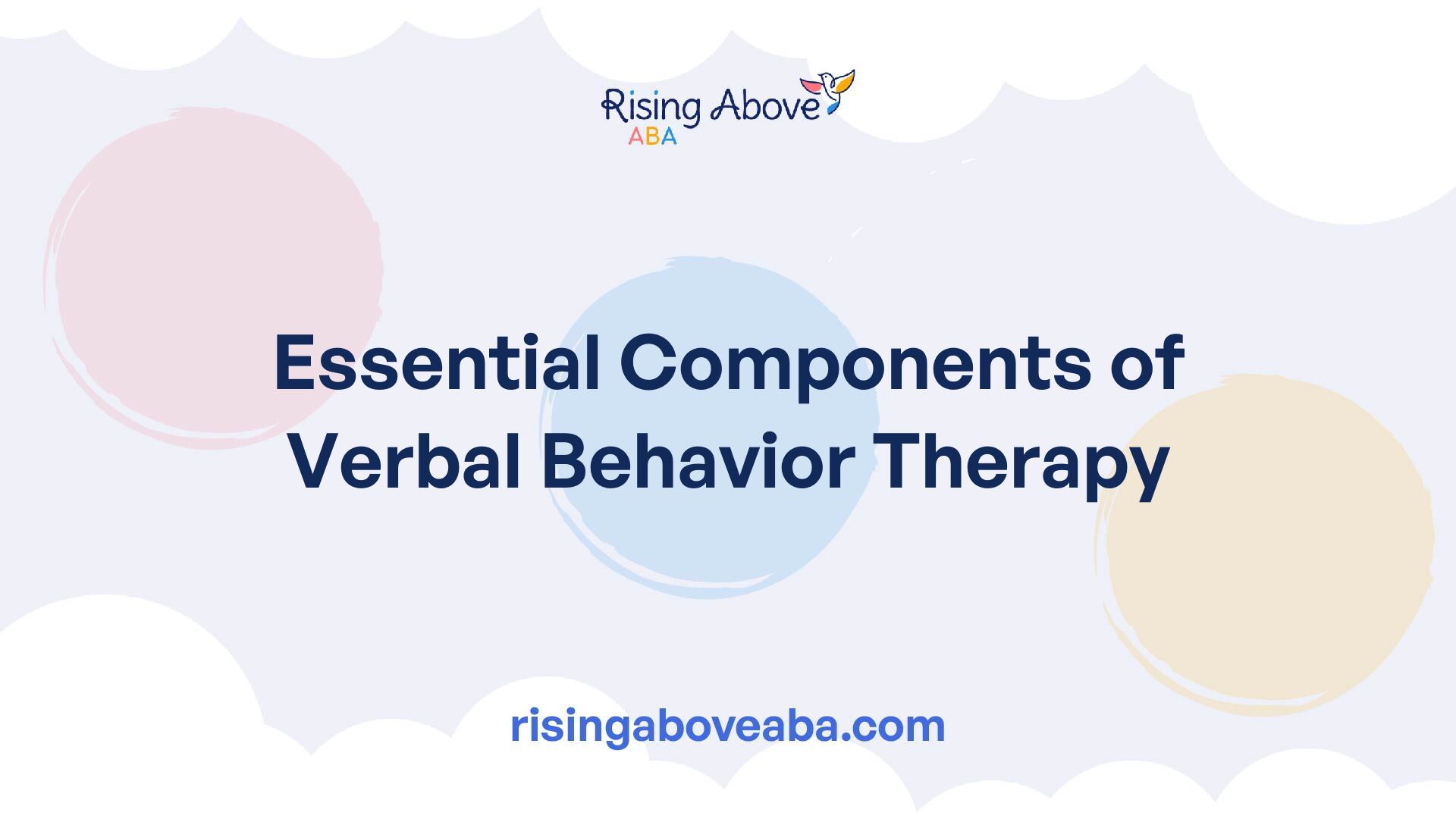 Rising Above
ABA

Essential Components of Verbal Behavior Therapy

risingaboveaba.com